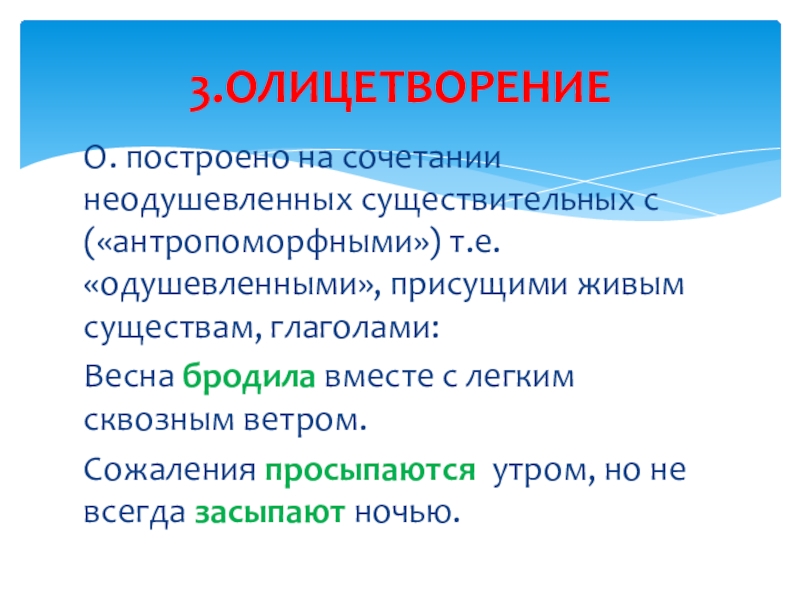 3.ОЛИЦЕТВОРЕНИЕ

О. построено на сочетании неодушевленных существительных с («антропоморфными») т.е. «одушевленными», присущими живым существам, глаголами:

Весна бродила вместе с легким сквозным ветром.

Сожаления просыпаются утром, но не всегда засыпают ночью.